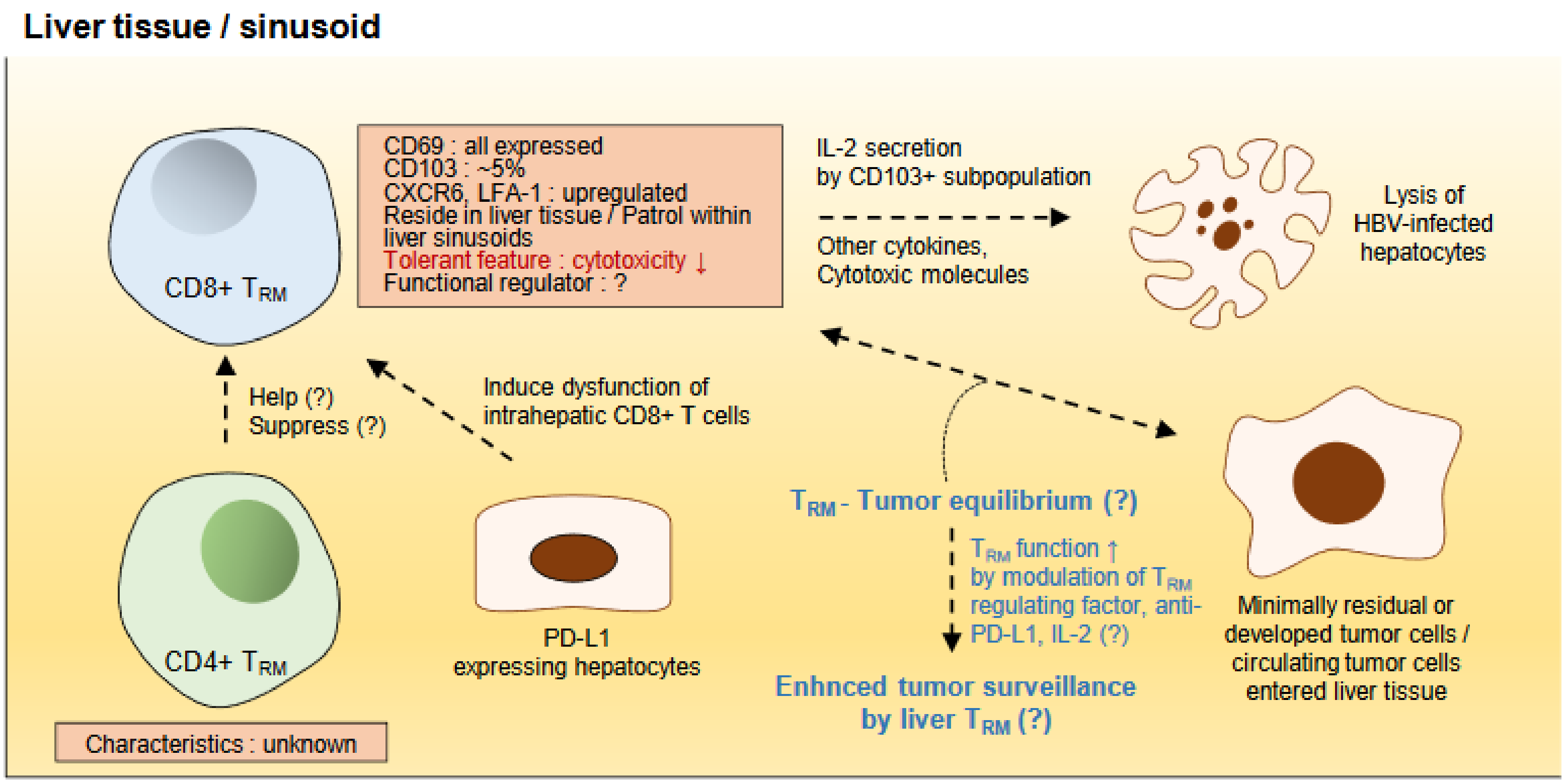 Liver tissue / sinusoid

CD8+ $T_{RM}$

CD69 : all expressed
CD103 : ~5%
CXCR6, LFA-1 : upregulated
Reside in liver tissue / Patrol within liver sinusoids
Tolerant feature : cytotoxicity ↓
Functional regulator : ?

IL-2 secretion by CD103+ subpopulation

Other cytokines, Cytotoxic molecules

Lysis of HBV-infected hepatocytes

Help (?)
Suppress (?)

Induce dysfunction of intrahepatic CD8+ T cells

CD4+ $T_{RM}$

Characteristics : unknown

PD-L1 expressing hepatocytes

$T_{RM}$ - Tumor equilibrium (?)

$T_{RM}$ function ↑ by modulation of $T_{RM}$ regulating factor, anti-PD-L1, IL-2 (?)

Enhnced tumor surveillance by liver $T_{RM}$ (?)

Minimally residual or developed tumor cells / circulating tumor cells entered liver tissue